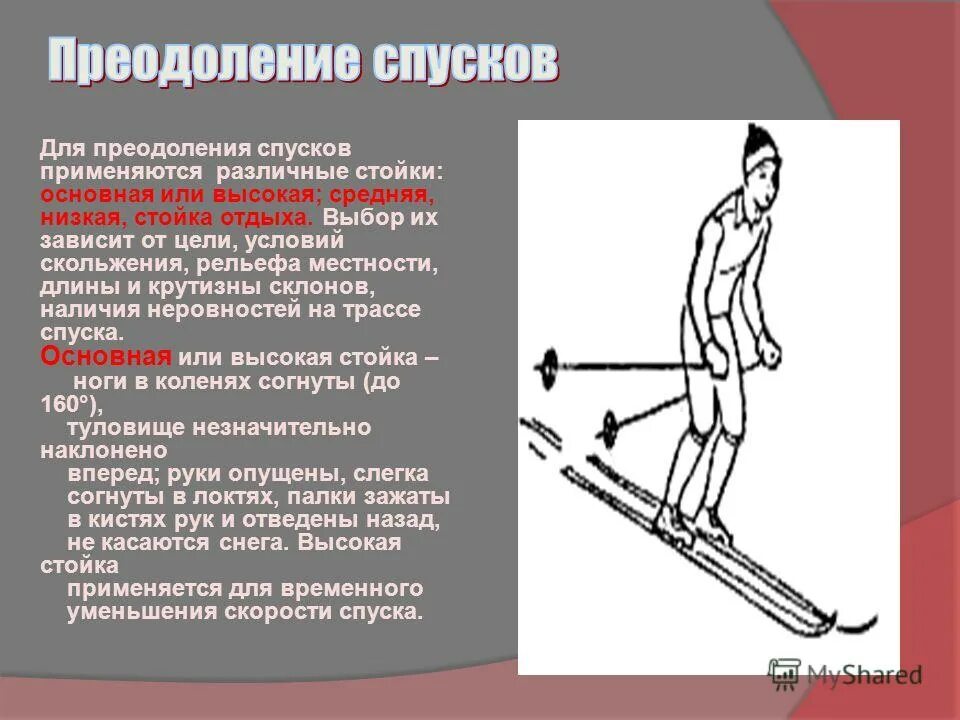 Преодоление спусков

Для преодоления спусков применяются различные стойки: основная или высокая; средняя, низкая, стойка отдыха. Выбор их зависит от цели, условий скольжения, рельефа местности, длины и крутизны склонов, наличия неровностей на трассе спуска.

Основная или высокая стойка – ноги в коленях согнуты (до 160°), туловище незначительно наклонено вперед; руки опущены, слегка согнуты в локтях, палки зажаты в кистях рук и отведены назад, не касаются снега. Высокая стойка применяется для временного уменьшения скорости спуска.

MyShared